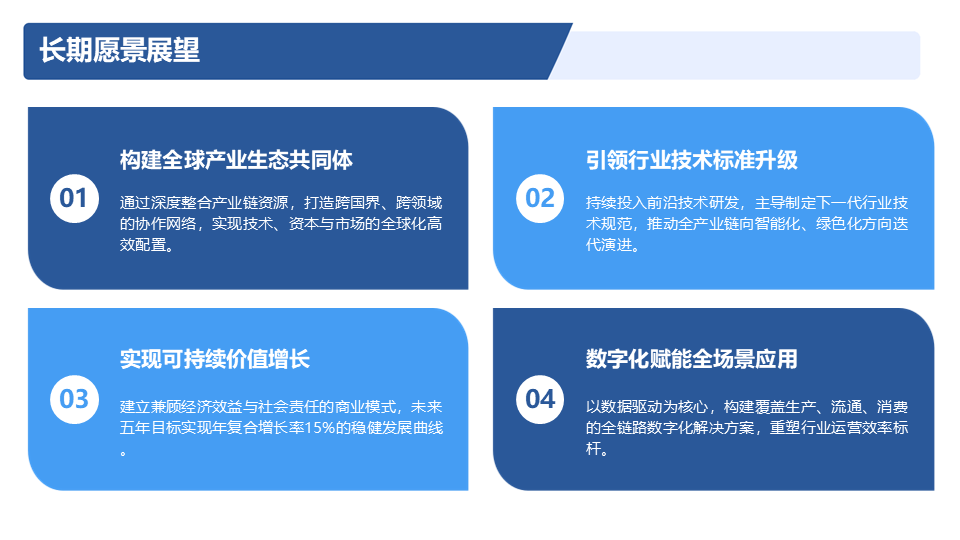 长期愿景展望

01

构建全球产业生态共同体

通过深度整合产业链资源，打造跨国界、跨领域的协作网络，实现技术、资本与市场的全球化高效配置。

02

引领行业技术标准升级

持续投入前沿技术研发，主导制定下一代行业技术规范，推动全产业链向智能化、绿色化方向迭代演进。

03

实现可持续价值增长

建立兼顾经济效益与社会责任的商业模式，未来五年目标实现年复合增长率15%的稳健发展曲线。

04

数字化赋能全场景应用

以数据驱动为核心，构建覆盖生产、流通、消费的全链路数字化解决方案，重塑行业运营效率标杆。